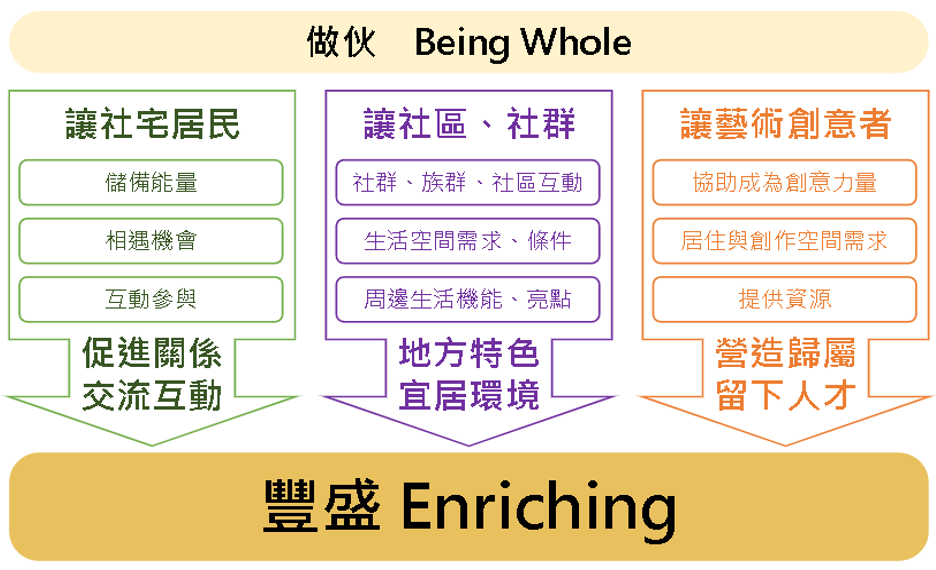 做伙　Being Whole

讓社宅居民

儲備能量

相遇機會

互動參與

促進關係
交流互動

讓社區、社群

社群、族群、社區互動

生活空間需求、條件

周邊生活機能、亮點

地方特色
宜居環境

讓藝術創意者

協助成為創意力量

居住與創作空間需求

提供資源

營造歸屬
留下人才

豐盛 Enriching